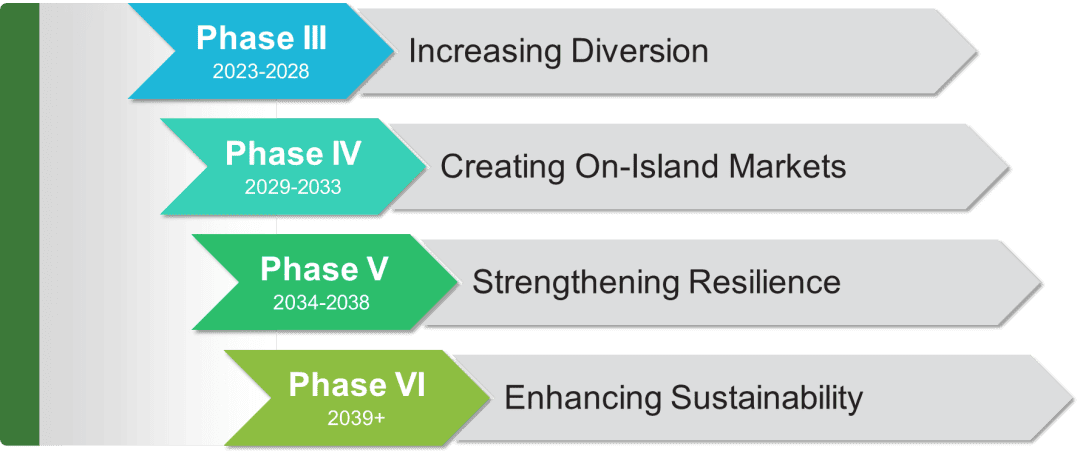 Phase III
2023-2028
Increasing Diversion

Phase IV
2029-2033
Creating On-Island Markets

Phase V
2034-2038
Strengthening Resilience

Phase VI
2039+
Enhancing Sustainability